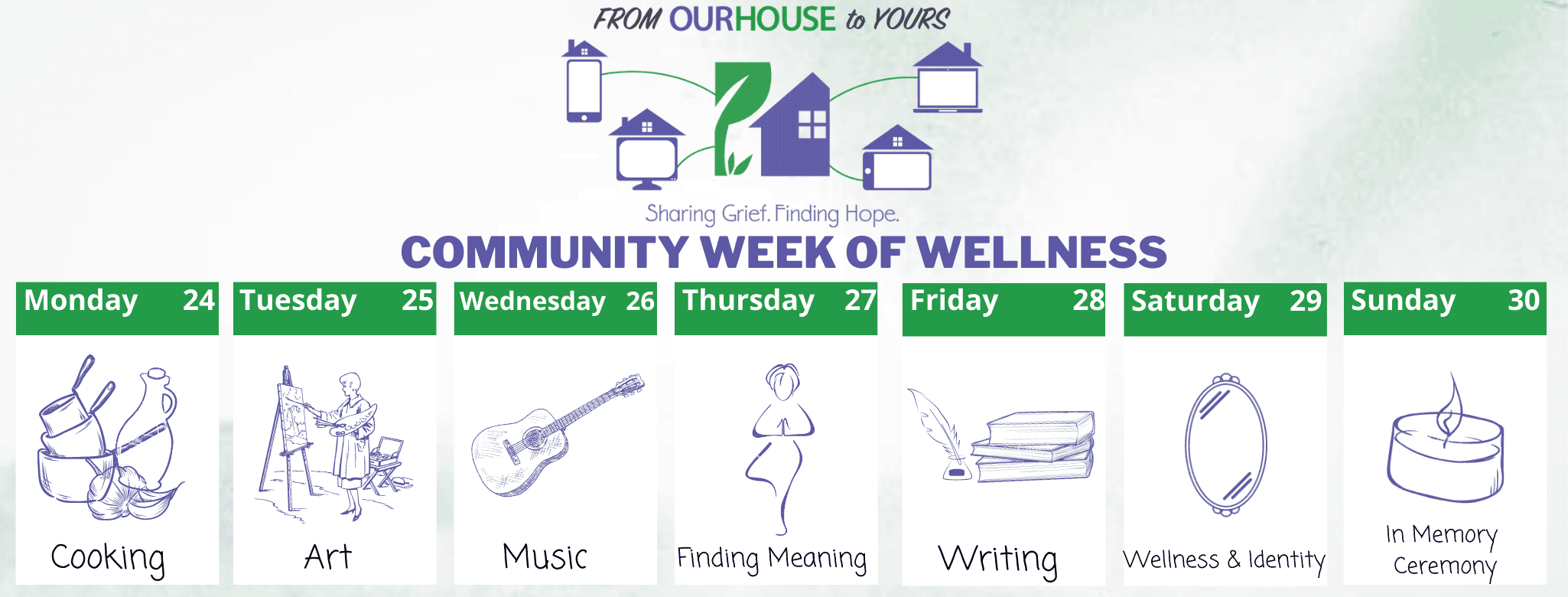 FROM OURHOUSE to YOURS

Sharing Grief. Finding Hope.

COMMUNITY WEEK OF WELLNESS

Monday 24
Cooking

Tuesday 25
Art

Wednesday 26
Music

Thursday 27
Finding Meaning

Friday 28
Writing

Saturday 29
Wellness & Identity

Sunday 30
In Memory Ceremony